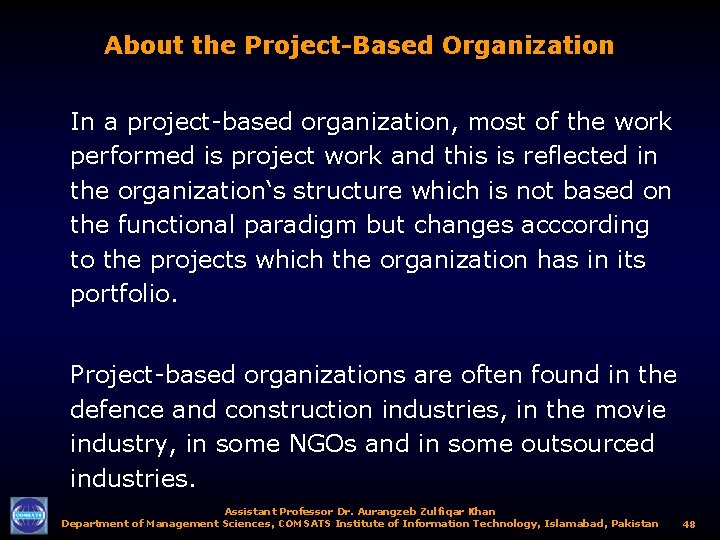 About the Project-Based Organization

In a project-based organization, most of the work performed is project work and this is reflected in the organization‘s structure which is not based on the functional paradigm but changes acccording to the projects which the organization has in its portfolio.

Project-based organizations are often found in the defence and construction industries, in the movie industry, in some NGOs and in some outsourced industries.

COMSATS

Assistant Professor Dr. Aurangzeb Zulfiqar Khan
Department of Management Sciences, COMSATS Institute of Information Technology, Islamabad, Pakistan

48